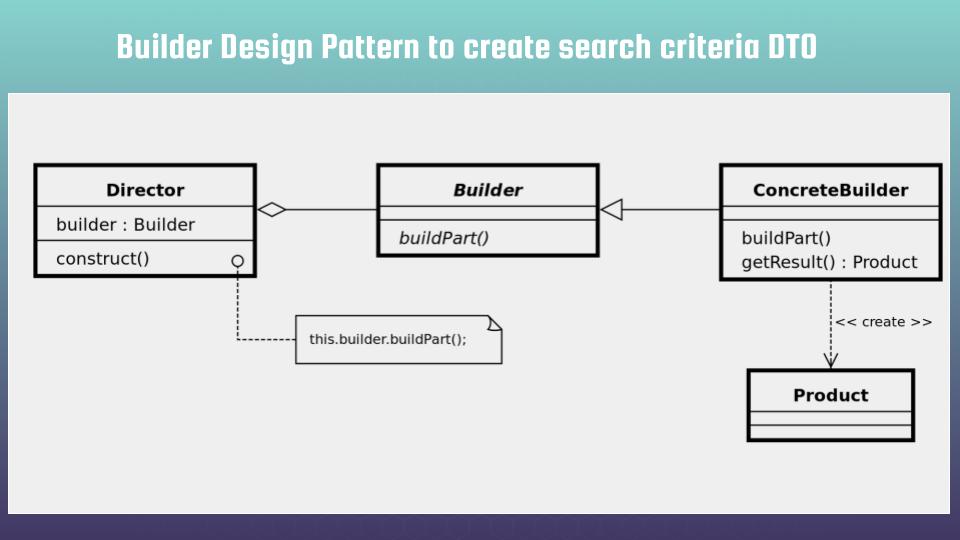 Builder Design Pattern to create search criteria DTO

Director
builder : Builder
construct()

Builder
buildPart()

ConcreteBuilder
buildPart()
getResult() : Product

this.builder.buildPart();

<< create >>

Product